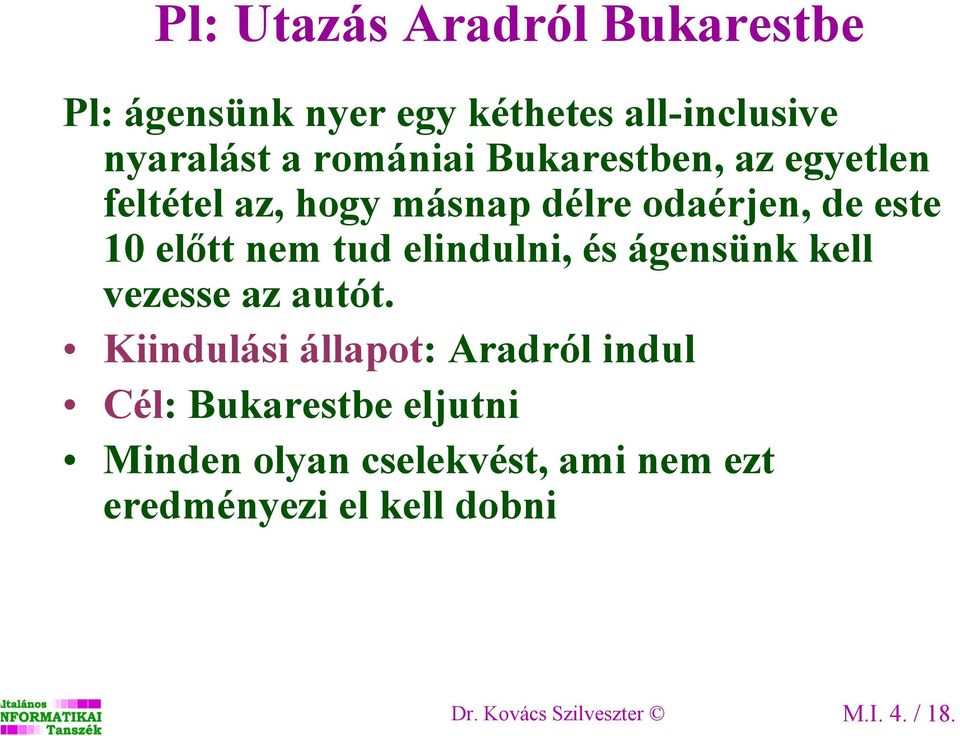 Pl: Utazás Aradról Bukarestbe

Pl: ágensünk nyer egy kéthetes all-inclusive nyaralást a romániai Bukarestben, az egyetlen feltétel az, hogy másnap délre odaérjen, de este 10 előtt nem tud elindulni, és ágensünk kell vezesse az autót.

• Kiindulási állapot: Aradról indul
• Cél: Bukarestbe eljutni
• Minden olyan cselekvést, ami nem ezt eredményezi el kell dobni

ltalános
NFORMATIKAI
Tanszék

Dr. Kovács Szilveszter ©

M.I. 4. / 18.